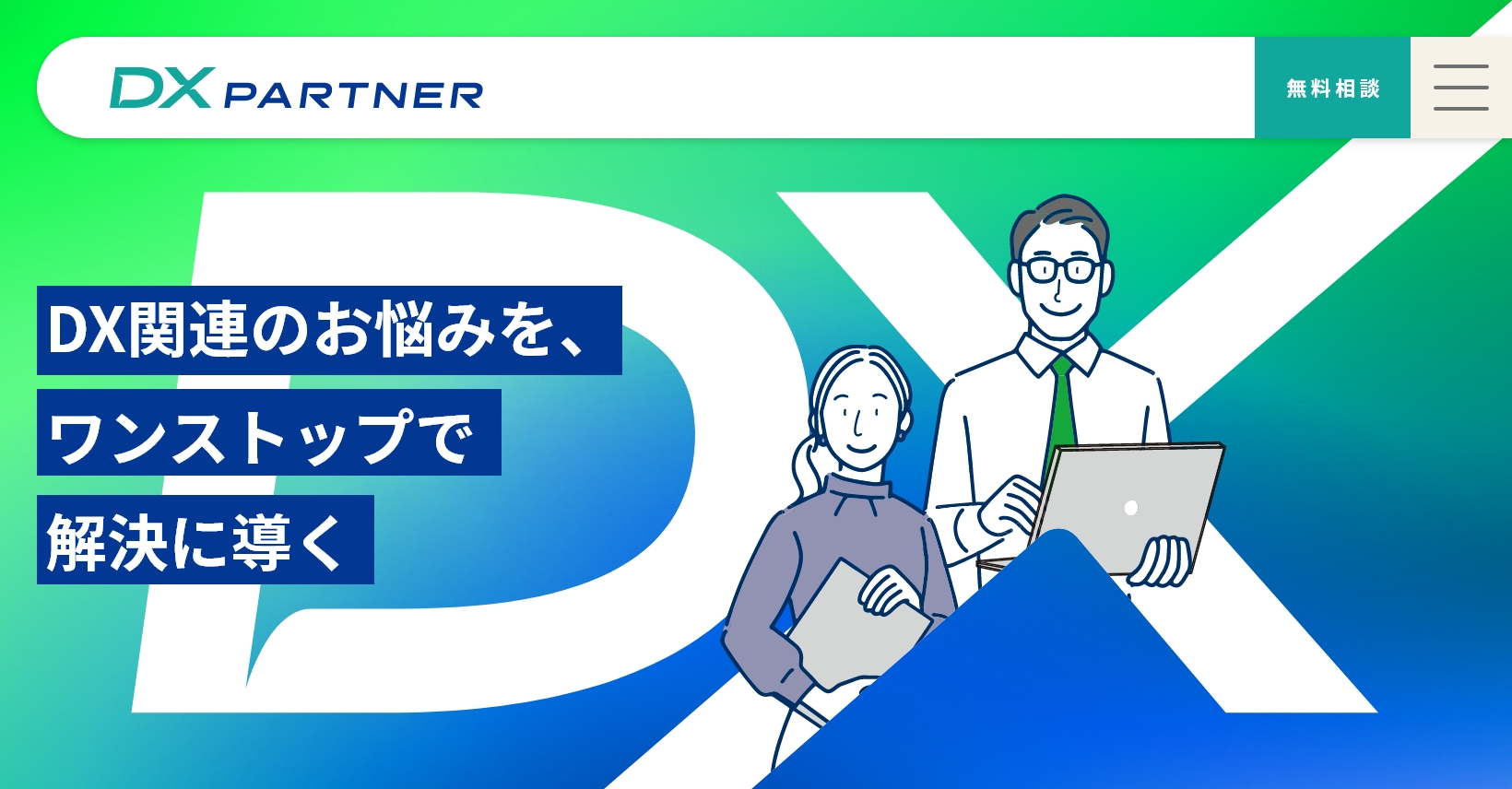 DX PARTNER

無料相談

DX関連のお悩みを、
ワンストップで
解決に導く